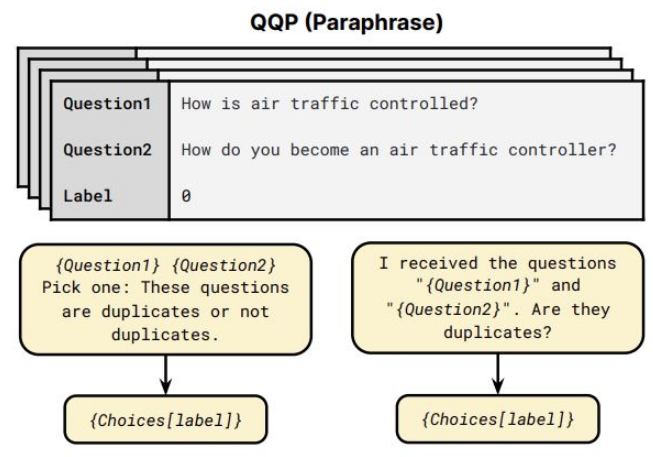 QQP (Paraphrase)

| Question1 | How is air traffic controlled? |
|---|---|
| Question2 | How do you become an air traffic controller? |
| Label | 0 |

{Question1} {Question2} Pick one: These questions are duplicates or not duplicates.

{Choices[label]}

I received the questions "{Question1}" and "{Question2}". Are they duplicates?

{Choices[label]}